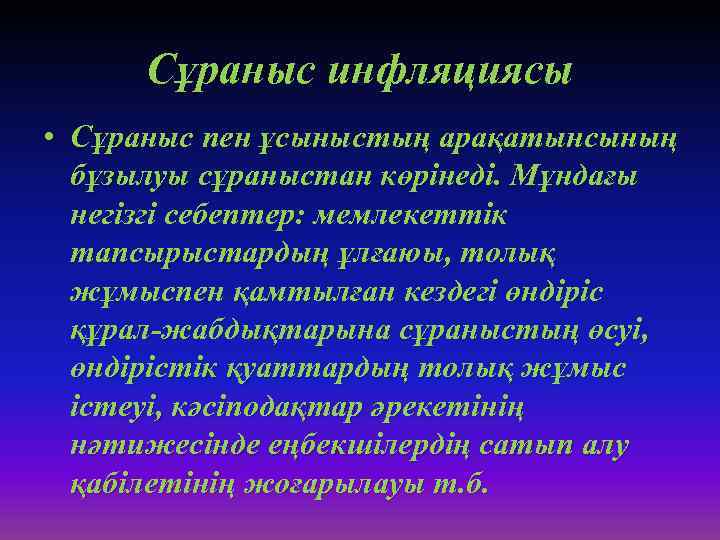 Сұраныс инфляциясы

• Сұраныс пен ұсыныстың арақатынсының бұзылуы сұраныстан көрінеді. Мұндағы негізгі себептер: мемлекеттік тапсырыстардың ұлғаюы, толық жұмыспен қамтылған кездегі өндіріс құрал-жабдықтарына сұраныстың өсуі, өндірістік қуаттардың толық жұмыс істеуі, кәсіподақтар әрекетінің нәтижесінде еңбекшілердің сатып алу қабілетінің жоғарылауы т.б.